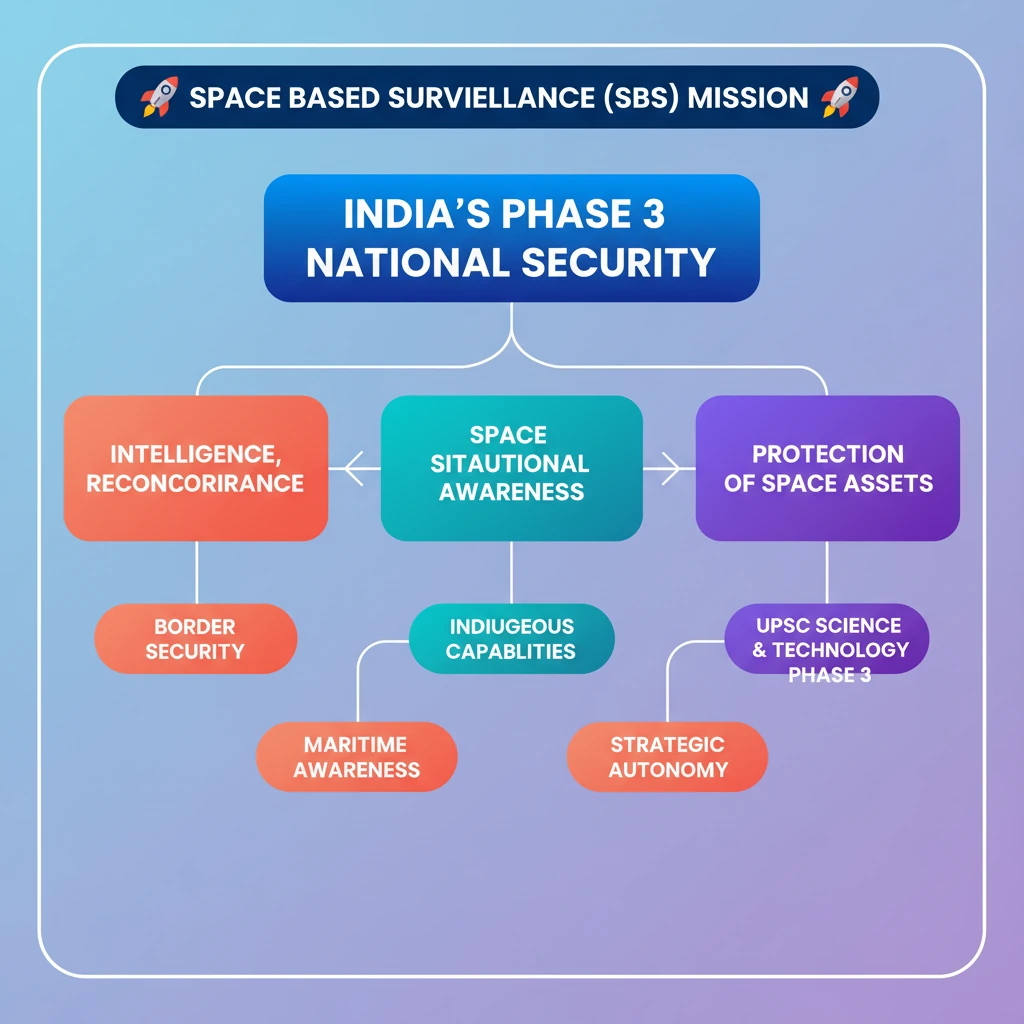 SPACE BASED SURVIELLANCE (SBS) MISSION

INDIA'S PHASE 3 NATIONAL SECURITY

INTELLIGENCE, RECONCORIRANCE

SPACE SITAUTIONAL AWARENESS

PROTECTION OF SPACE ASSETS

BORDER SECURITY

INDIUGEOUS CAPABLITIES

UPSC SCIENCE & TECHNOLOGY PHASE 3

MARITIME AWARENESS

STRATEGIC AUTONOMY